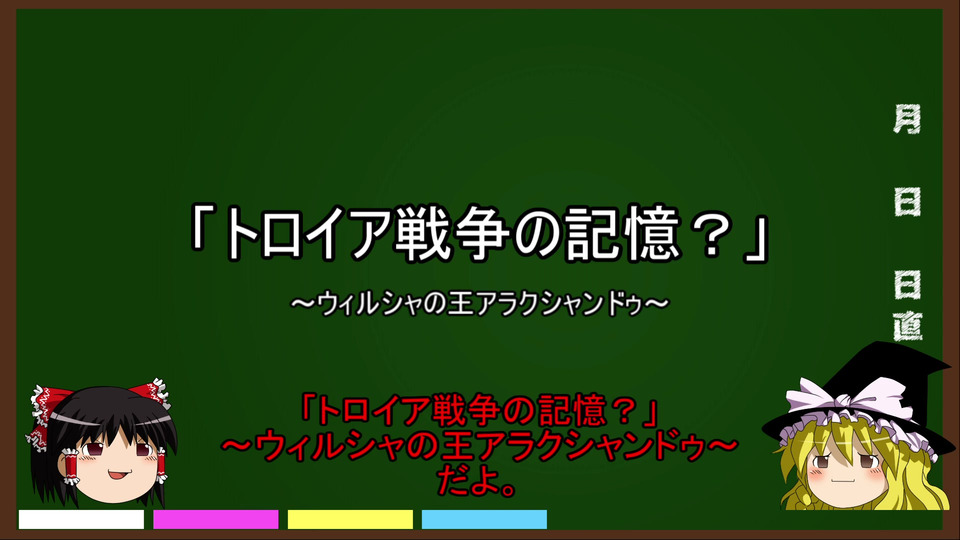 「トロイア戦争の記憶？」
～ウィルシャの王アラクシャンドゥ～

月
日
日直

「トロイア戦争の記憶？」
～ウィルシャの王アラクシャンドゥ～
だよ。